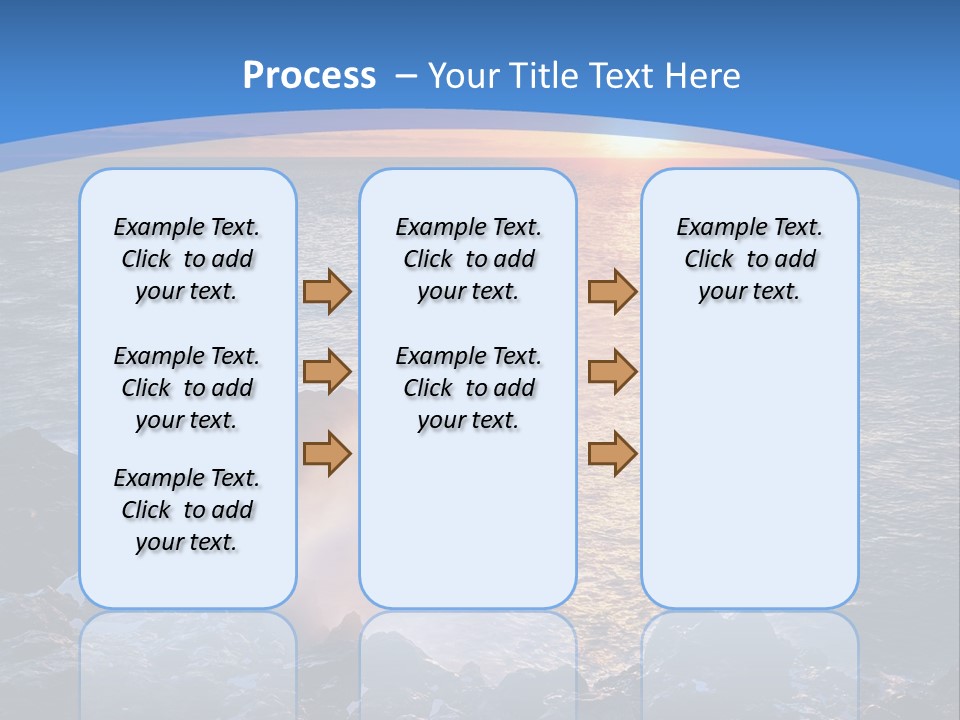 Process – Your Title Text Here

Example Text. Click to add your text.

Example Text. Click to add your text.

Example Text. Click to add your text.

Example Text. Click to add your text.

Example Text. Click to add your text.

Example Text. Click to add your text.